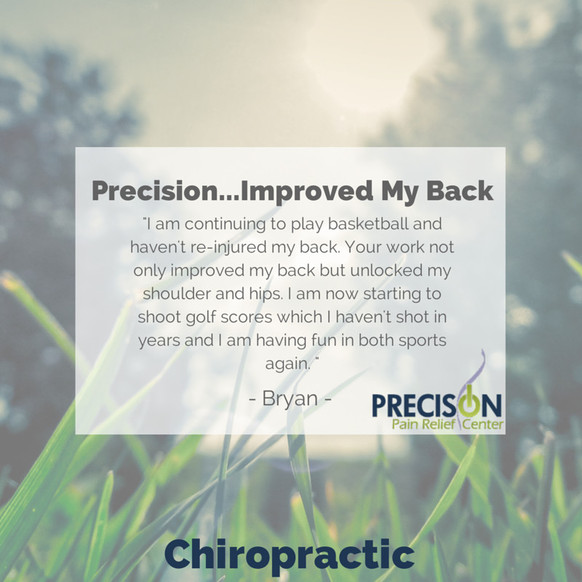 Precision...Improved My Back

"I am continuing to play basketball and haven't re-injured my back. Your work not only improved my back but unlocked my shoulder and hips. I am now starting to shoot golf scores which I haven't shot in years and I am having fun in both sports again."

- Bryan -

PRECISION
Pain Relief Center

Chiropractic